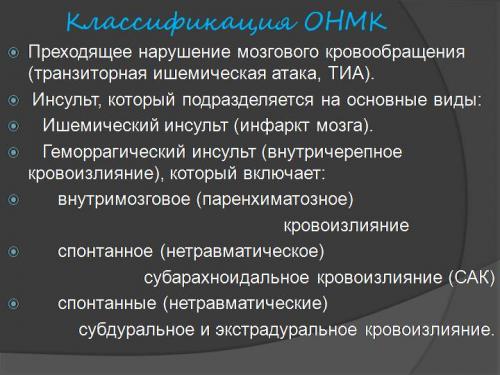 Классификация ОНМК

Преходящее нарушение мозгового кровообращения (транзиторная ишемическая атака, ТИА).

Инсульт, который подразделяется на основные виды:

Ишемический инсульт (инфаркт мозга).

Геморрагический инсульт (внутричерепное кровоизлияние), который включает:

внутримозговое (паренхиматозное) кровоизлияние

спонтанное (нетравматическое) субарахноидальное кровоизлияние (САК)

спонтанные (нетравматические) субдуральное и экстрадуральное кровоизлияние.